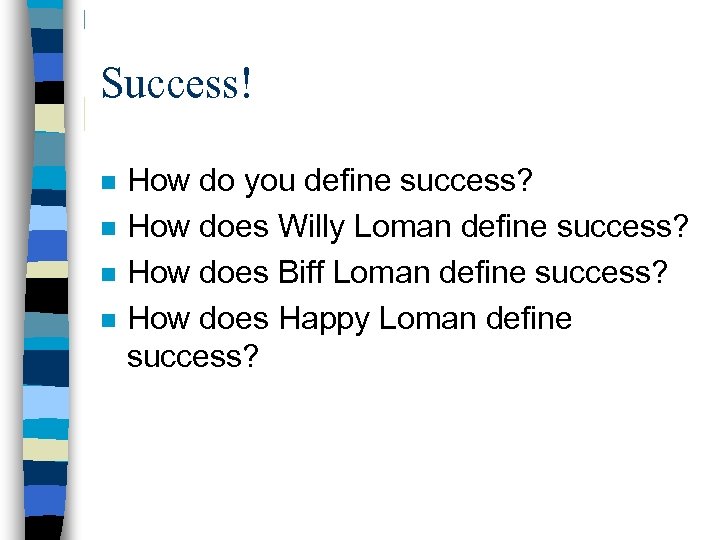 Success!

- How do you define success?
- How does Willy Loman define success?
- How does Biff Loman define success?
- How does Happy Loman define success?